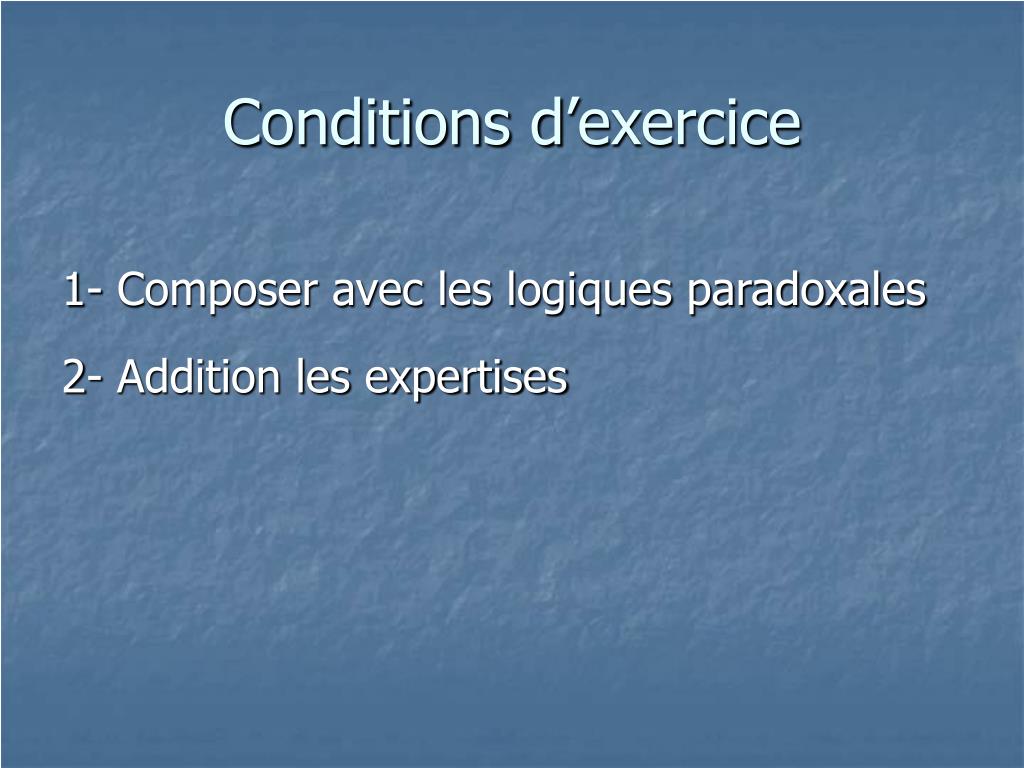 Conditions d’exercice

1- Composer avec les logiques paradoxales

2- Addition les expertises